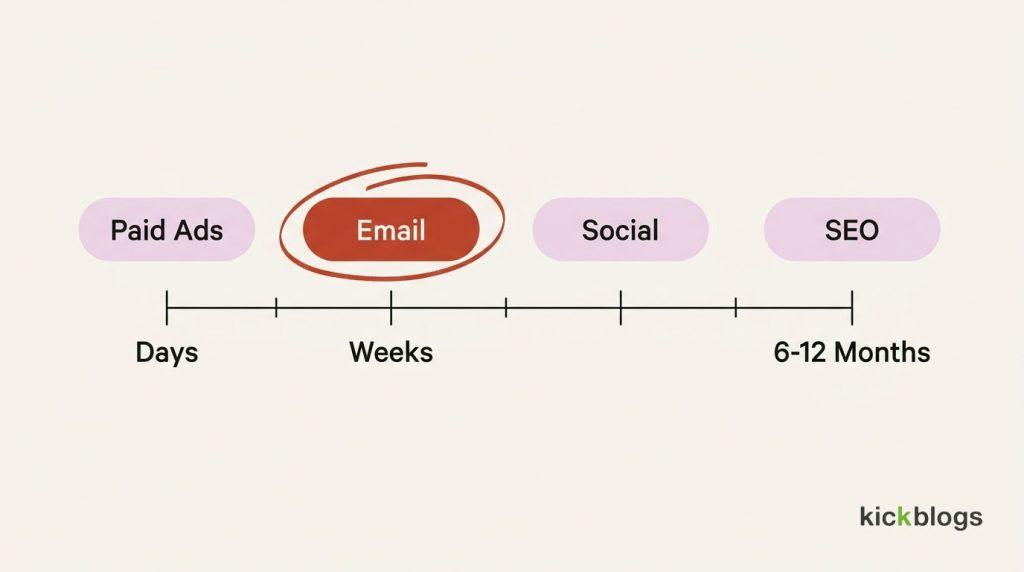 Paid Ads Email Social SEO

Days Weeks 6-12 Months

kickblogs